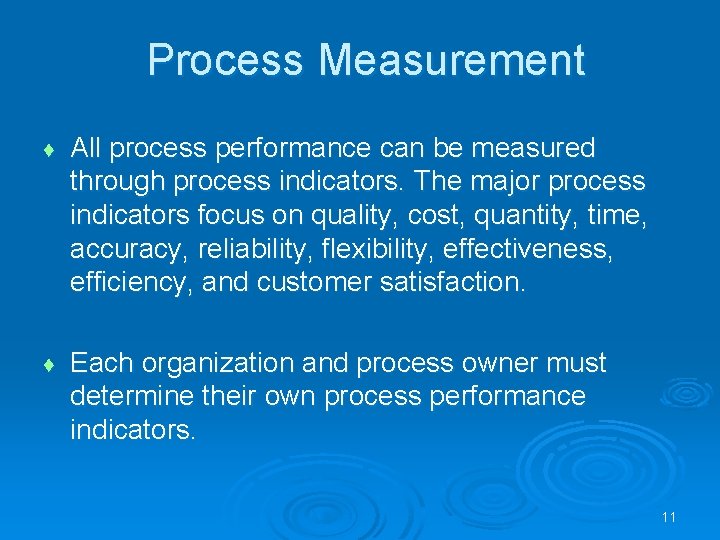 Process Measurement

♦ All process performance can be measured through process indicators. The major process indicators focus on quality, cost, quantity, time, accuracy, reliability, flexibility, effectiveness, efficiency, and customer satisfaction.

♦ Each organization and process owner must determine their own process performance indicators.

11